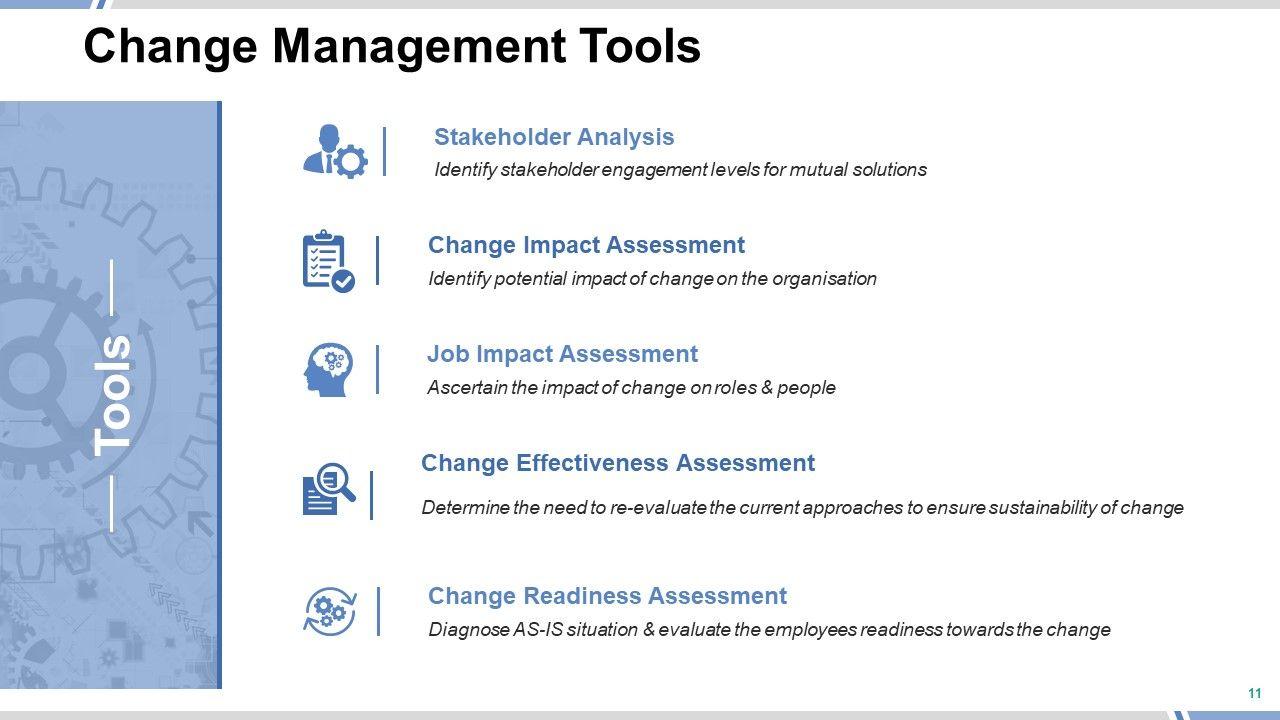 Change Management Tools

Tools

Stakeholder Analysis
Identify stakeholder engagement levels for mutual solutions

Change Impact Assessment
Identify potential impact of change on the organisation

Job Impact Assessment
Ascertain the impact of change on roles & people

Change Effectiveness Assessment
Determine the need to re-evaluate the current approaches to ensure sustainability of change

Change Readiness Assessment
Diagnose AS-IS situation & evaluate the employees readiness towards the change

11